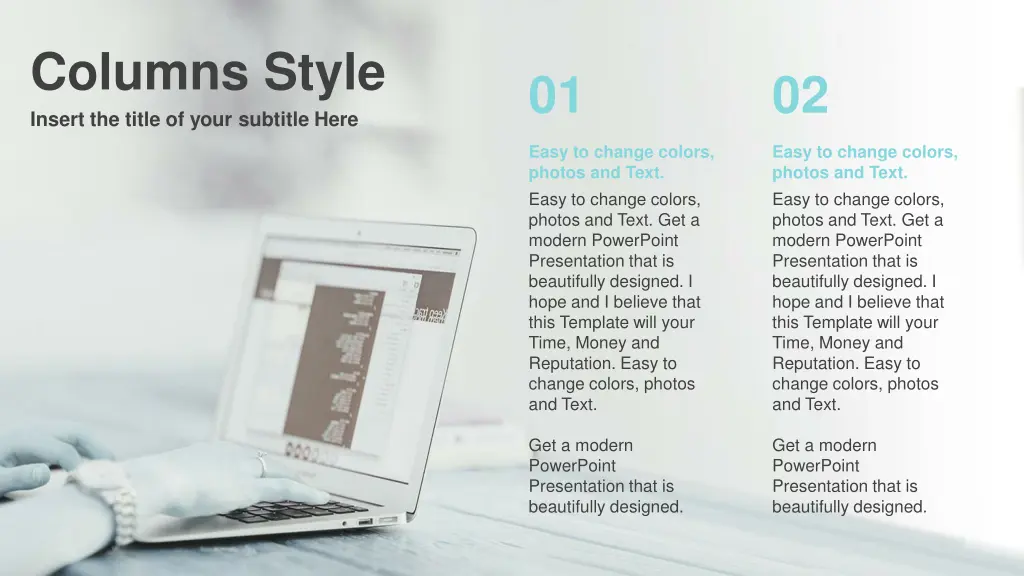 Columns Style

Insert the title of your subtitle Here

01

Easy to change colors, photos and Text.

Easy to change colors, photos and Text. Get a modern PowerPoint Presentation that is beautifully designed. I hope and I believe that this Template will your Time, Money and Reputation. Easy to change colors, photos and Text.

Get a modern PowerPoint Presentation that is beautifully designed.

02

Easy to change colors, photos and Text.

Easy to change colors, photos and Text. Get a modern PowerPoint Presentation that is beautifully designed. I hope and I believe that this Template will your Time, Money and Reputation. Easy to change colors, photos and Text.

Get a modern PowerPoint Presentation that is beautifully designed.